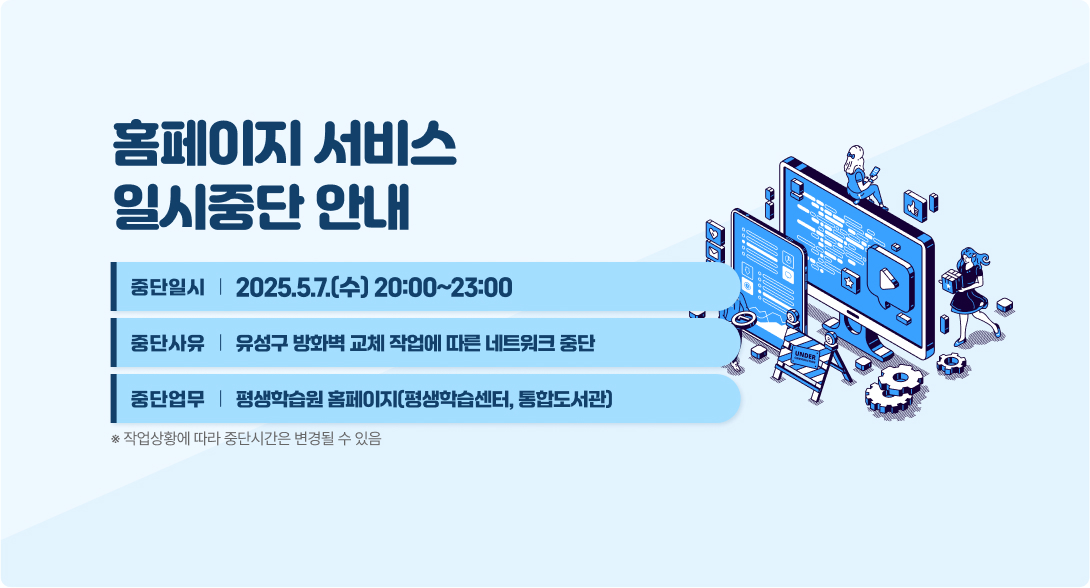 홈페이지 서비스
일시중단 안내

중단일시 | 2025.5.7.(수) 20:00~23:00

중단사유 | 유성구 방화벽 교체 작업에 따른 네트워크 중단

중단업무 | 평생학습원 홈페이지(평생학습센터, 통합도서관)

※ 작업상황에 따라 중단시간은 변경될 수 있음

UNDER